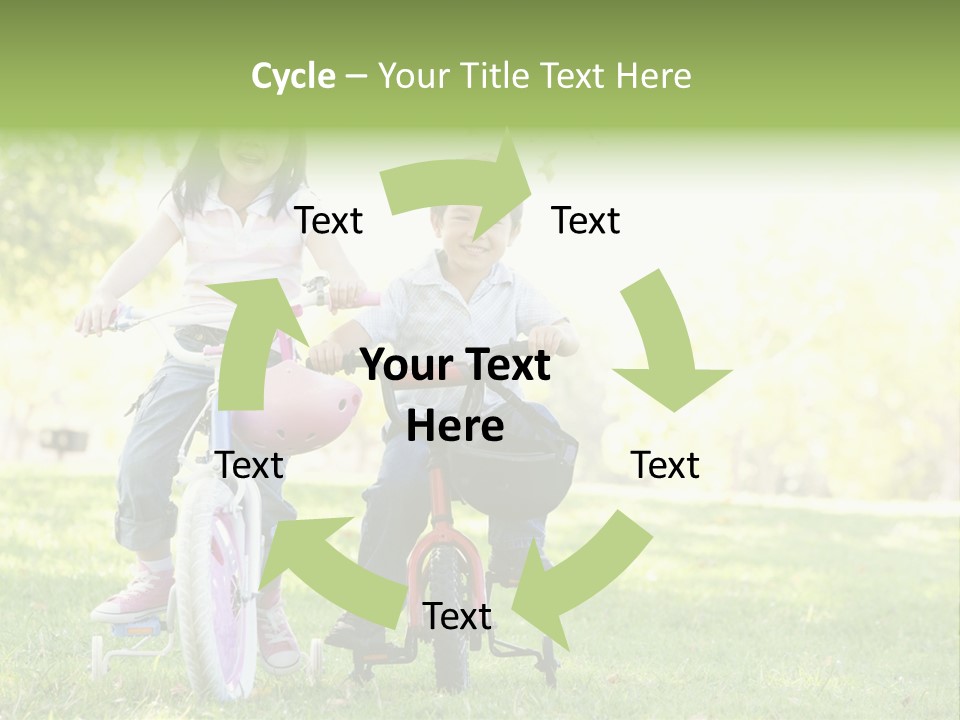 Cycle – Your Title Text Here

Text

Text

Your Text Here

Text

Text

Text